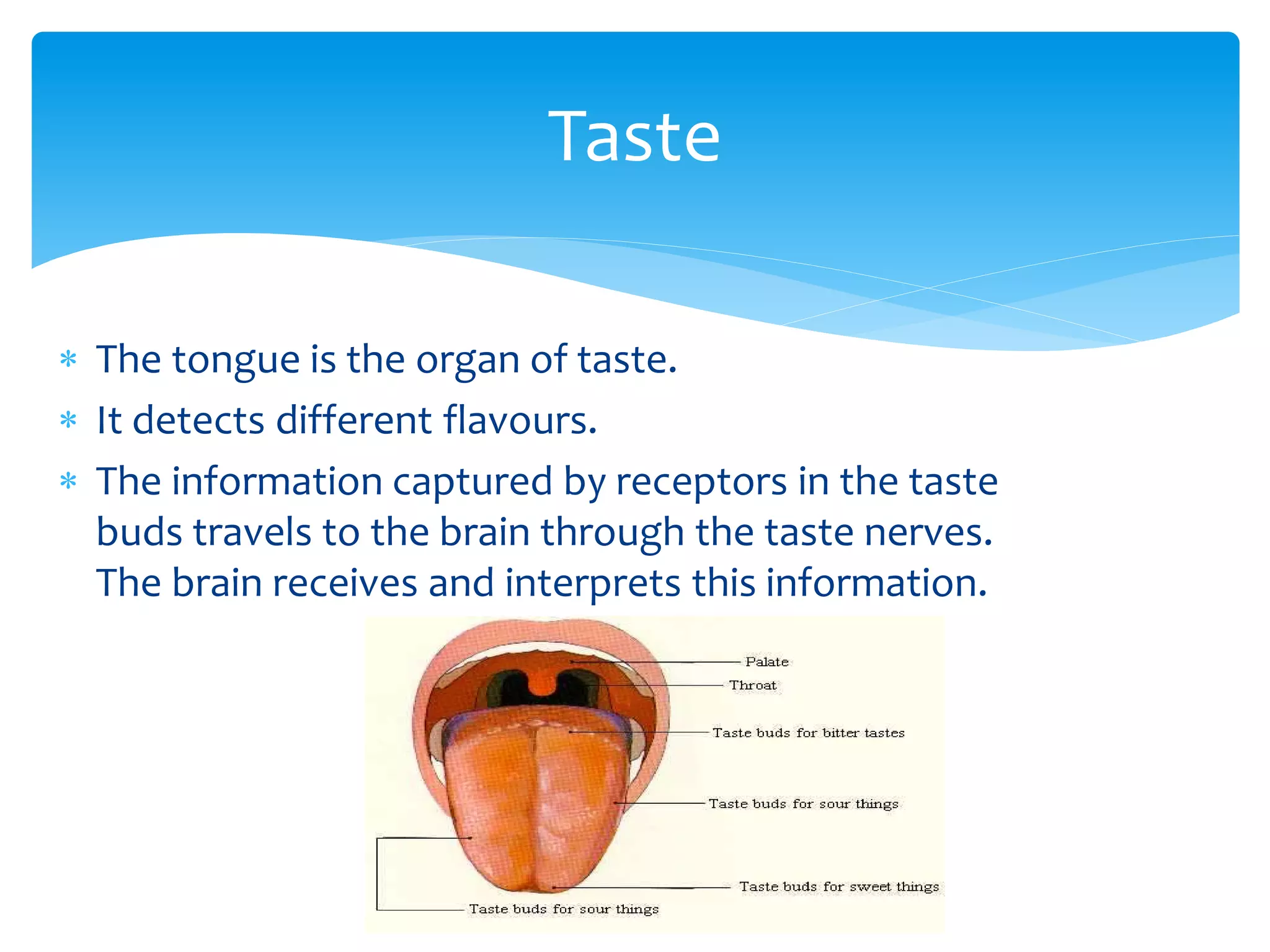 Taste

* The tongue is the organ of taste.
* It detects different flavours.
* The information captured by receptors in the taste buds travels to the brain through the taste nerves. The brain receives and interprets this information.

Palate
Throat
Taste buds for bitter tastes
Taste buds for sour things
Taste buds for sweet things
Taste buds for sour things